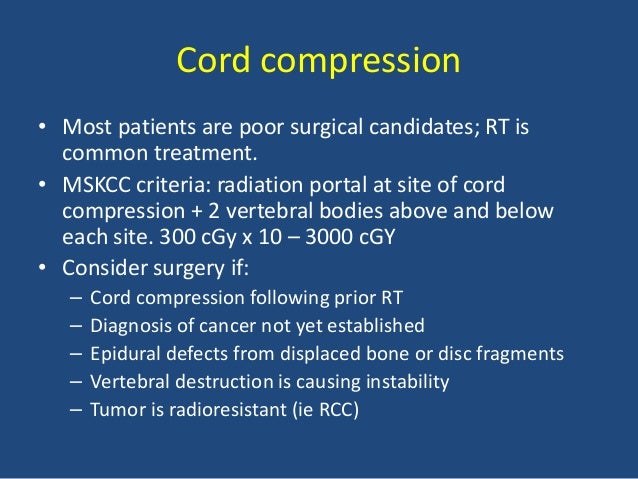 Cord compression

• Most patients are poor surgical candidates; RT is common treatment.
• MSKCC criteria: radiation portal at site of cord compression + 2 vertebral bodies above and below each site. 300 cGy x 10 – 3000 cGY
• Consider surgery if:
– Cord compression following prior RT
– Diagnosis of cancer not yet established
– Epidural defects from displaced bone or disc fragments
– Vertebral destruction is causing instability
– Tumor is radioresistant (ie RCC)